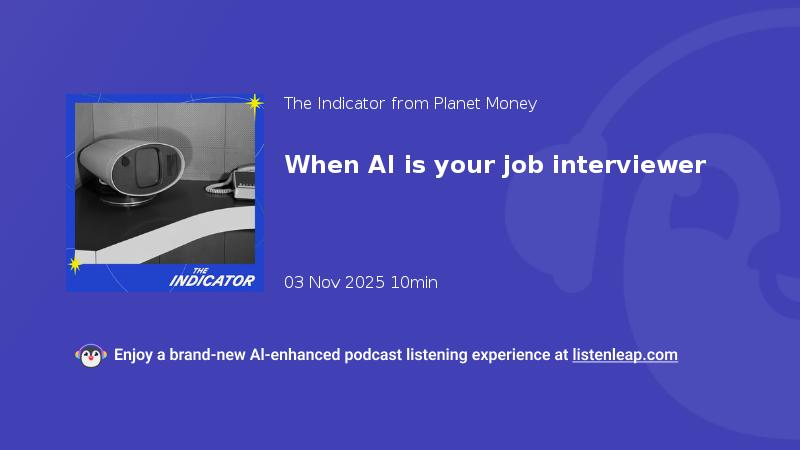 THE INDICATOR

The Indicator from Planet Money

When AI is your job interviewer

03 Nov 2025 10min

Enjoy a brand-new AI-enhanced podcast listening experience at listenleap.com